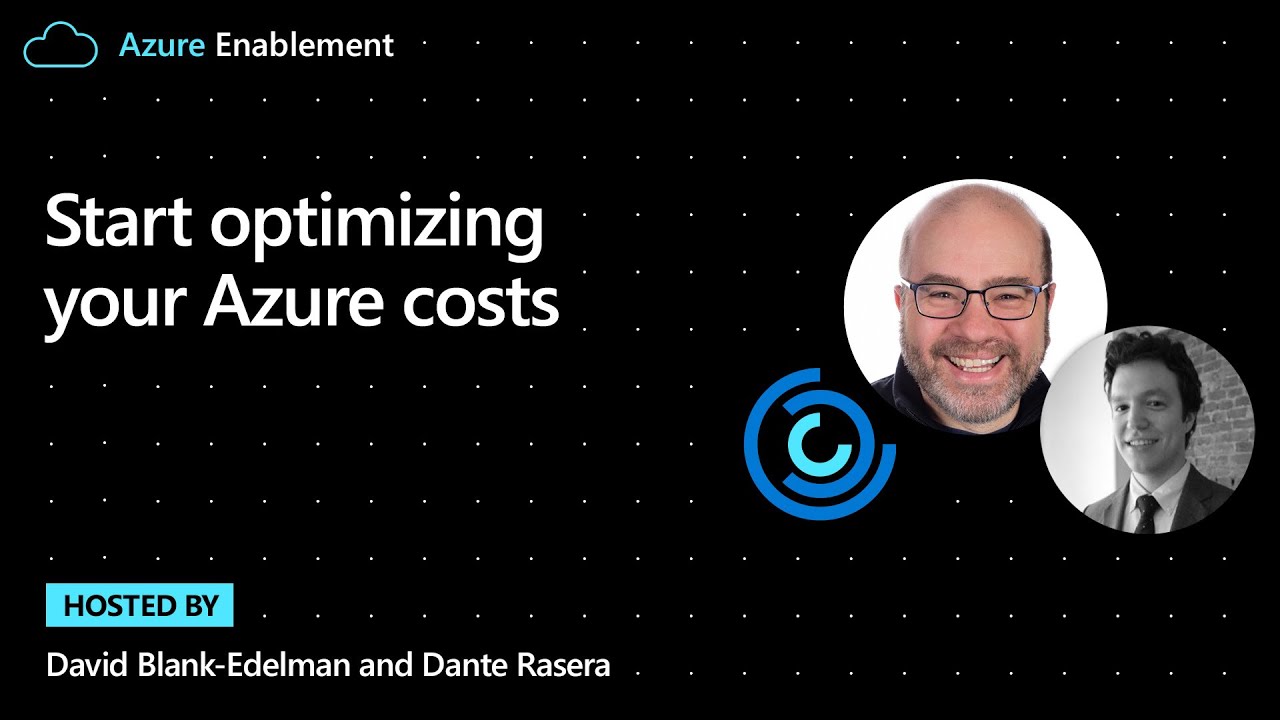 Azure Enablement

Start optimizing your Azure costs

HOSTED BY

David Blank-Edelman and Dante Rasera